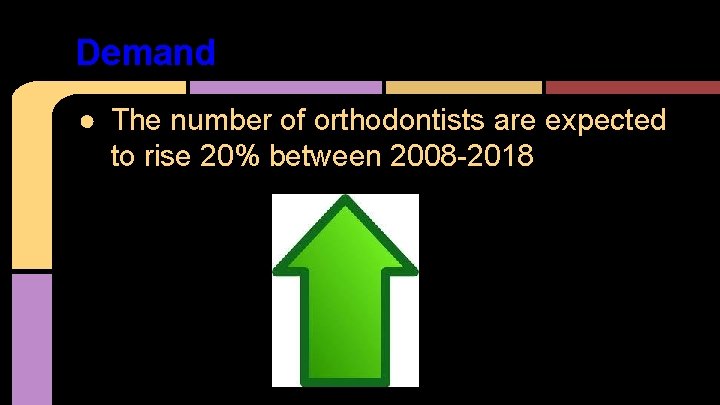 Demand

● The number of orthodontists are expected to rise 20% between 2008-2018